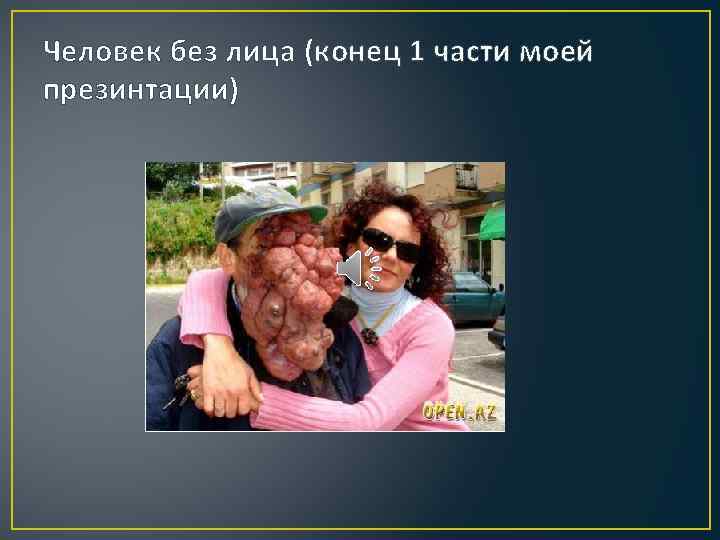 Человек без лица (конец 1 части моей презинтации)

OPEN.AZ